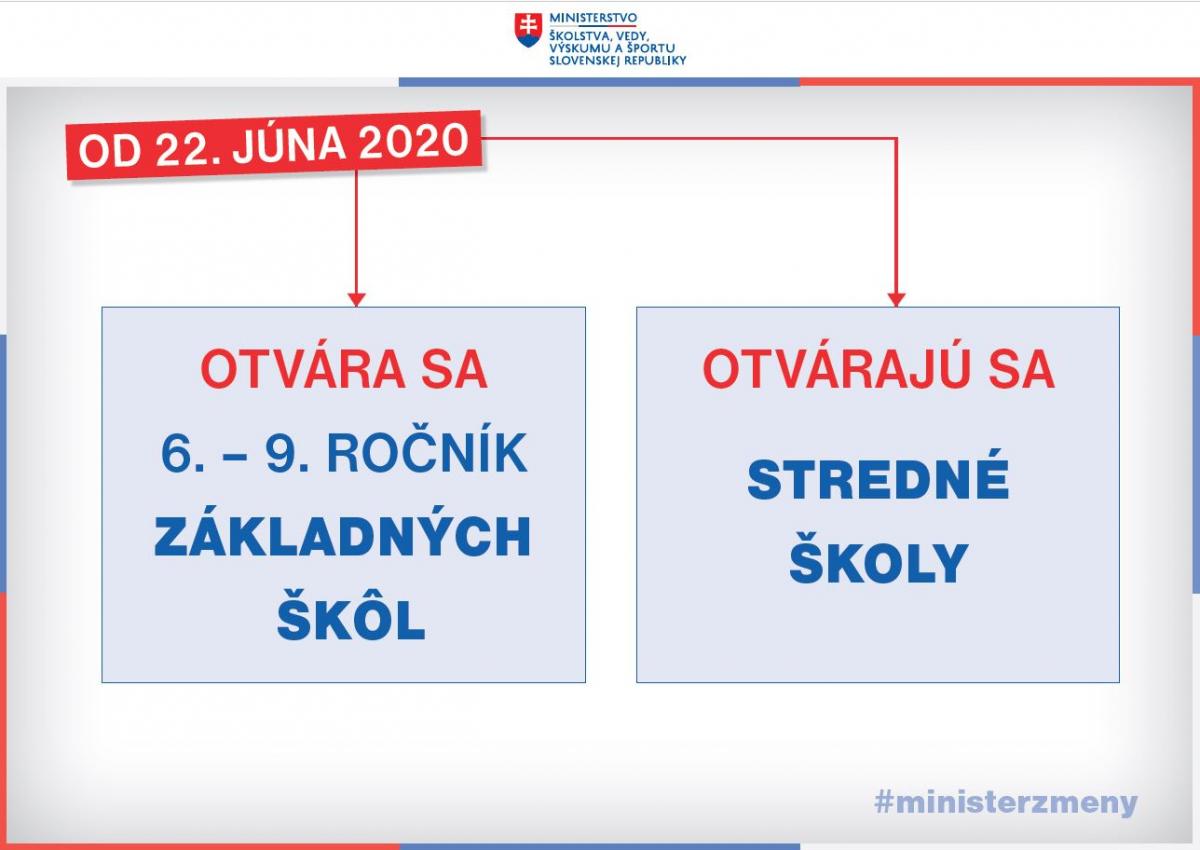 MINISTERSTVO
ŠKOLSTVA, VEDY, VÝSKUMU A ŠPORTU SLOVENSKEJ REPUBLIKY

OD 22. JÚNA 2020

OTVÁRA SA
6. – 9. ROČNÍK
ZÁKLADNÝCH
ŠKÔL

OTVÁRAJÚ SA
STREDNÉ
ŠKOLY

#ministerzmeny